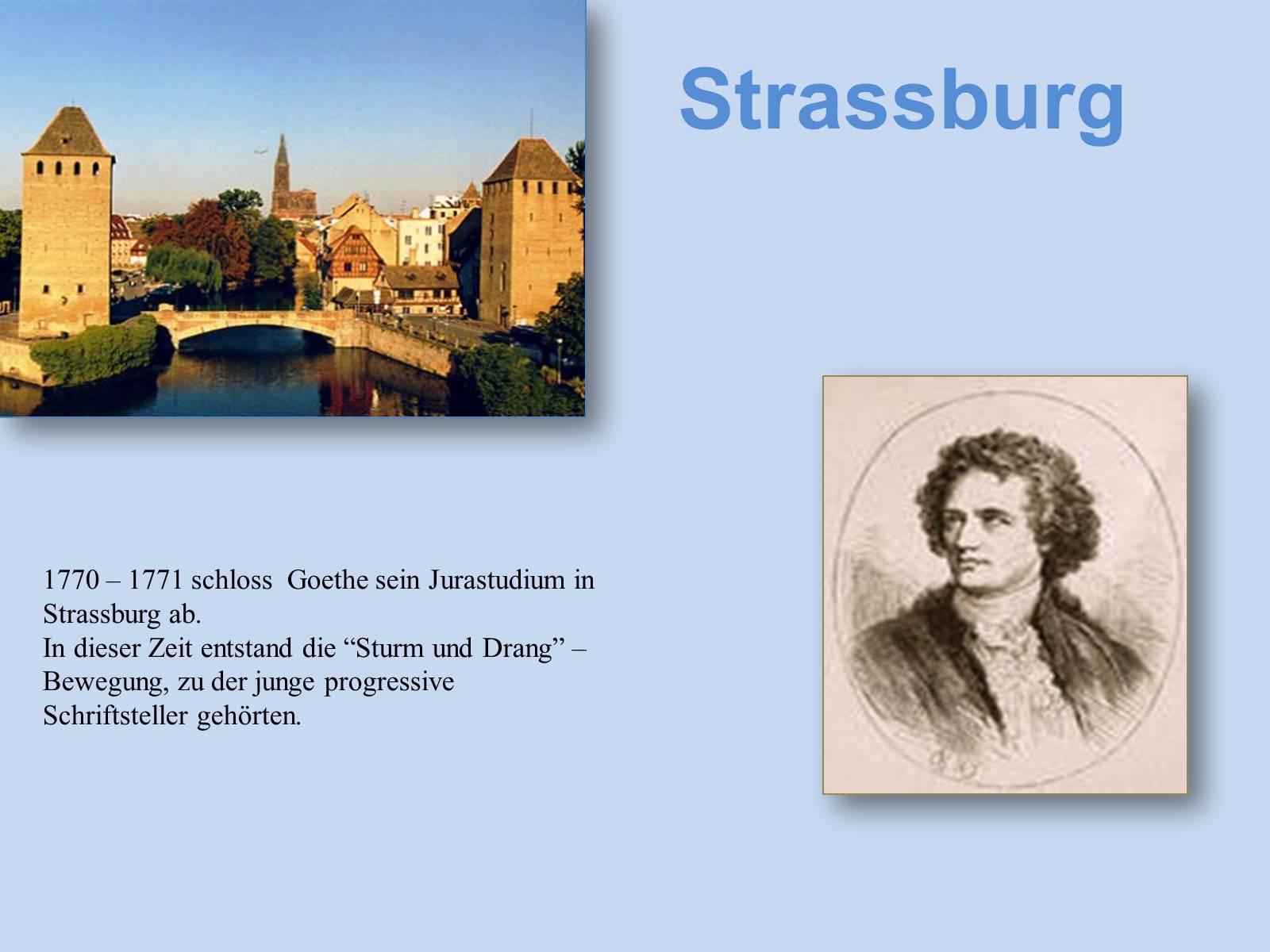 Strassburg

1770 – 1771 schloss Goethe sein Jurastudium in Strassburg ab.
In dieser Zeit entstand die “Sturm und Drang” – Bewegung, zu der junge progressive Schriftsteller gehörten.